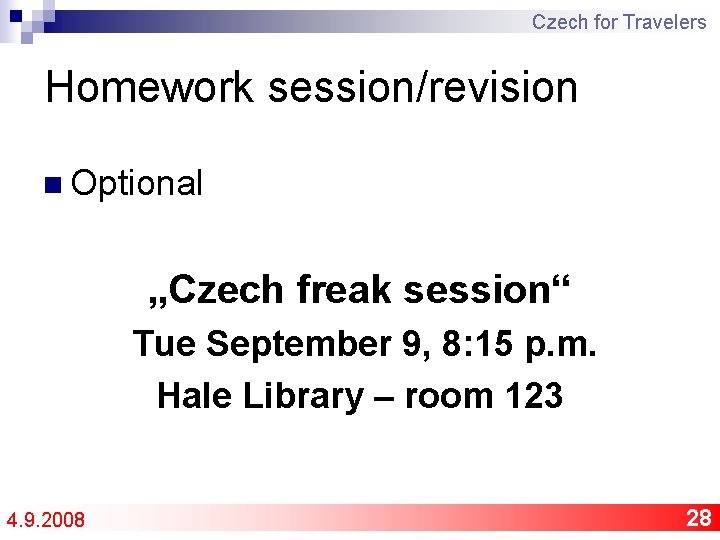 Czech for Travelers

Homework session/revision

Optional

„Czech freak session“

Tue September 9, 8:15 p.m.

Hale Library – room 123

4.9.2008

28